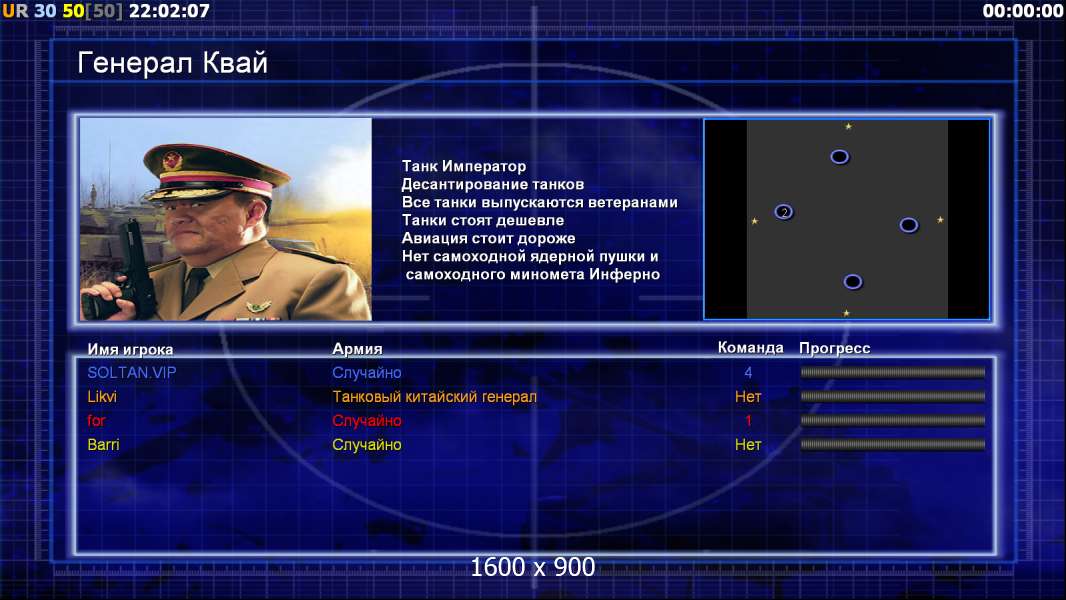 UR 30 50[50] 22:02:07

00:00:00

Генерал Квай

Танк Император
Десантирование танков
Все танки выпускаются ветеранами
Танки стоят дешевле
Авиация стоит дороже
Нет самоходной ядерной пушки и самоходного миномета Инферно

2

| Имя игрока | Армия | Команда | Прогресс |
|---|---|---|---|
| SOLTAN.VIP | Случайно | 4 | |
| Likvi | Танковый китайский генерал | Нет | |
| for | Случайно | 1 | |
| Barri | Случайно | Нет | |

1600 x 900